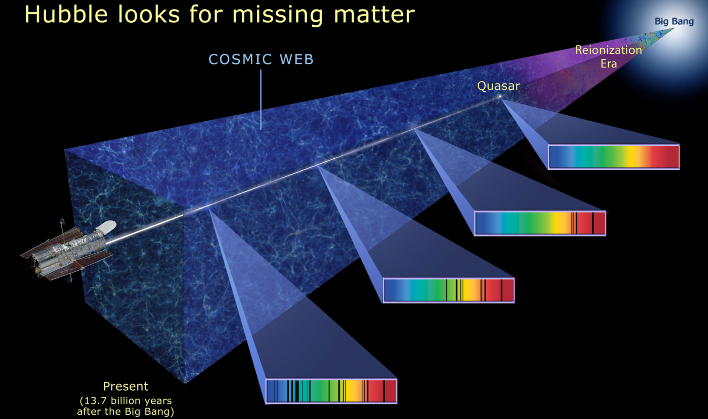 Hubble looks for missing matter

COSMIC WEB

Big Bang

Reionization Era

Quasar

Present
(13.7 billion years after the Big Bang)